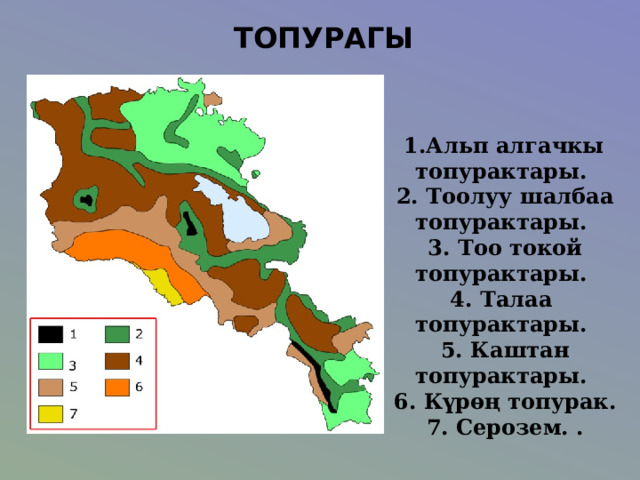 ТОПУРАГЫ

1 2
3 4
5 6
7

1.Альп алгачкы топурактары.
2. Тоолуу шалбаа топурактары.
3. Тоо токой топурактары.
4. Талаа топурактары.
5. Каштан топурактары.
6. Күрөң топурак.
7. Серозем. .